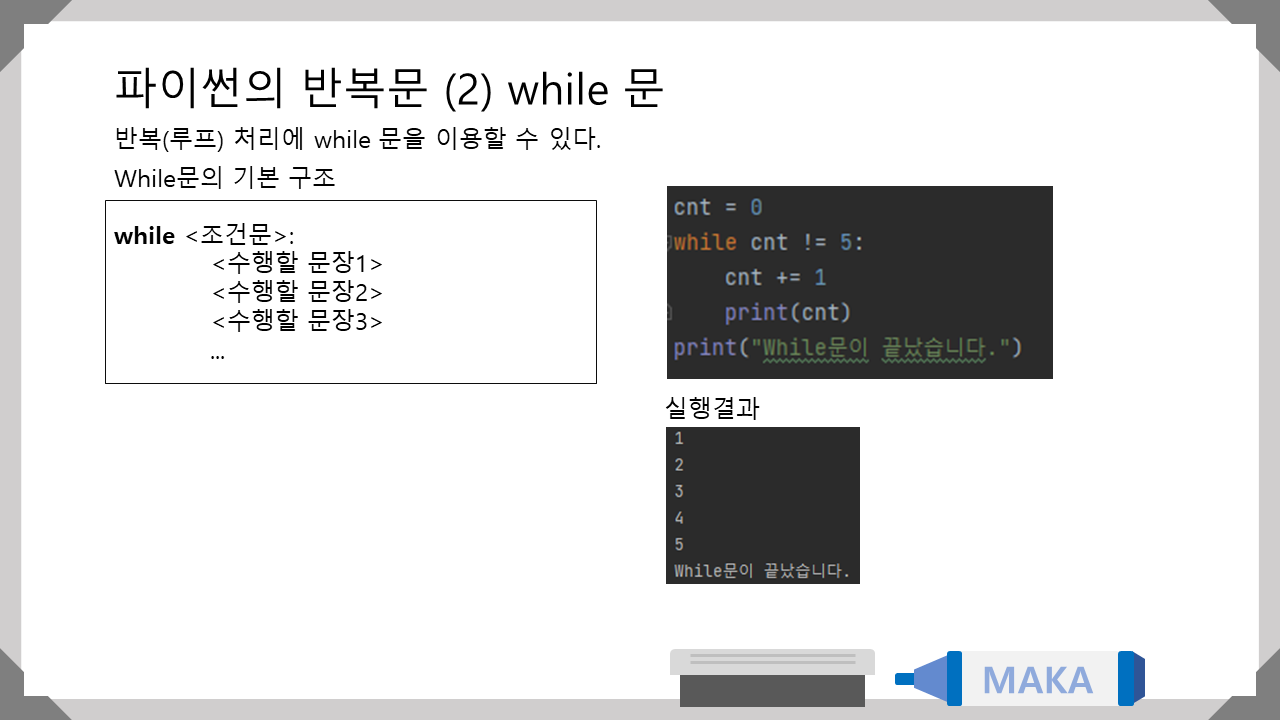 파이썬의 반복문 (2) while 문

반복(루프) 처리에 while 문을 이용할 수 있다.

While문의 기본 구조

while <조건문>:
<수행할 문장1>
<수행할 문장2>
<수행할 문장3>
...

cnt = 0
while cnt != 5:
    cnt += 1
    print(cnt)
print("While문이 끝났습니다.")

실행결과

1
2
3
4
5
While문이 끝났습니다.

MAKA